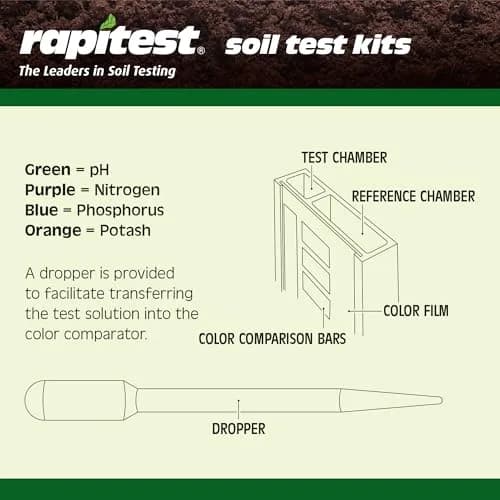 rapitest® soil test kits

The Leaders in Soil Testing

Green = pH
Purple = Nitrogen
Blue = Phosphorus
Orange = Potash

A dropper is provided to facilitate transferring the test solution into the color comparator.

TEST CHAMBER

REFERENCE CHAMBER

COLOR FILM

COLOR COMPARISON BARS

DROPPER